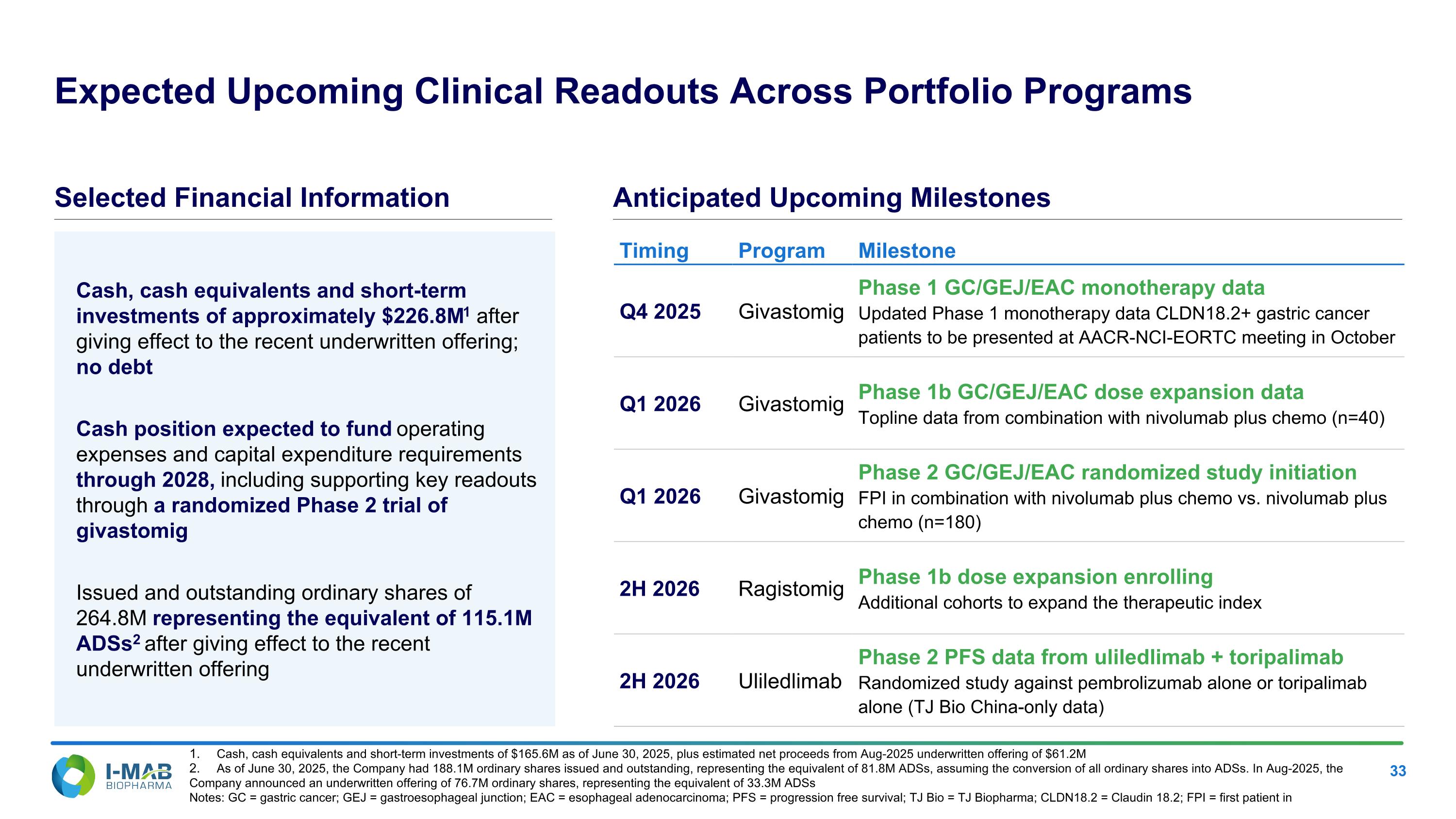 Expected Upcoming Clinical Readouts Across Portfolio Programs

Selected Financial Information

Cash, cash equivalents and short-term investments of approximately $226.8M$^1$ after giving effect to the recent underwritten offering; no debt

Cash position expected to fund operating expenses and capital expenditure requirements through 2028, including supporting key readouts through a randomized Phase 2 trial of givastomig

Issued and outstanding ordinary shares of 264.8M representing the equivalent of 115.1M ADSs$^2$ after giving effect to the recent underwritten offering

Anticipated Upcoming Milestones

| Timing | Program | Milestone |
|---|---|---|
| Q4 2025 | Givastomig | Phase 1 GC/GEJ/EAC monotherapy data Updated Phase 1 monotherapy data CLDN18.2+ gastric cancer patients to be presented at AACR-NCI-EORTC meeting in October |
| Q1 2026 | Givastomig | Phase 1b GC/GEJ/EAC dose expansion data Topline data from combination with nivolumab plus chemo (n=40) |
| Q1 2026 | Givastomig | Phase 2 GC/GEJ/EAC randomized study initiation FPI in combination with nivolumab plus chemo vs. nivolumab plus chemo (n=180) |
| 2H 2026 | Ragistomig | Phase 1b dose expansion enrolling Additional cohorts to expand the therapeutic index |
| 2H 2026 | Uliledlimab | Phase 2 PFS data from uliledlimab + toripalimab Randomized study against pembrolizumab alone or toripalimab alone (TJ Bio China-only data) |

I-MAB BIOPHARMA

1. Cash, cash equivalents and short-term investments of $165.6M as of June 30, 2025, plus estimated net proceeds from Aug-2025 underwritten offering of $61.2M
2. As of June 30, 2025, the Company had 188.1M ordinary shares issued and outstanding, representing the equivalent of 81.8M ADSs, assuming the conversion of all ordinary shares into ADSs. In Aug-2025, the Company announced an underwritten offering of 76.7M ordinary shares, representing the equivalent of 33.3M ADSs
Notes: GC = gastric cancer; GEJ = gastroesophageal junction; EAC = esophageal adenocarcinoma; PFS = progression free survival; TJ Bio = TJ Biopharma; CLDN18.2 = Claudin 18.2; FPI = first patient in

33